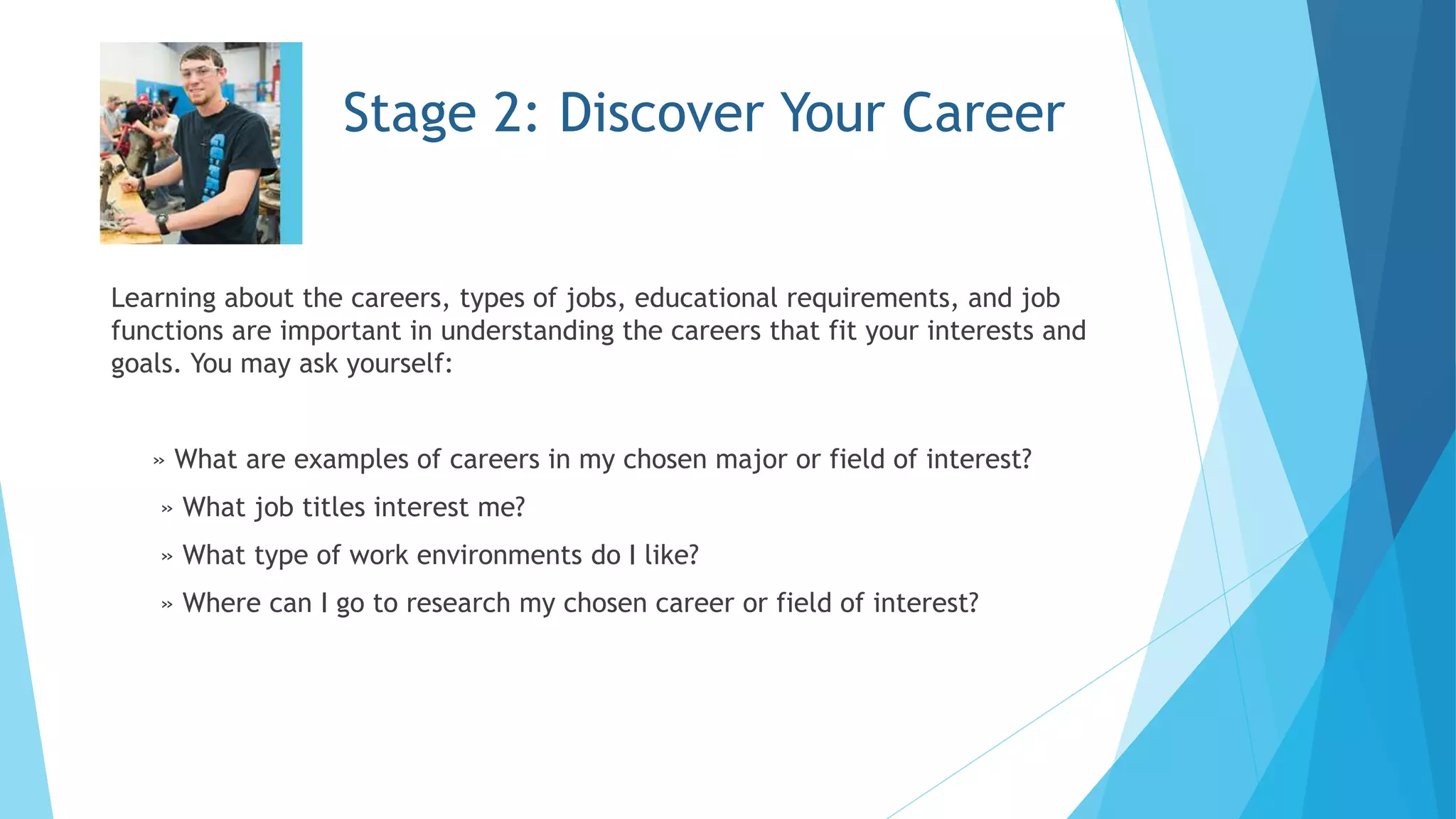 Stage 2: Discover Your Career

Learning about the careers, types of jobs, educational requirements, and job functions are important in understanding the careers that fit your interests and goals. You may ask yourself:

» What are examples of careers in my chosen major or field of interest?
» What job titles interest me?
» What type of work environments do I like?
» Where can I go to research my chosen career or field of interest?